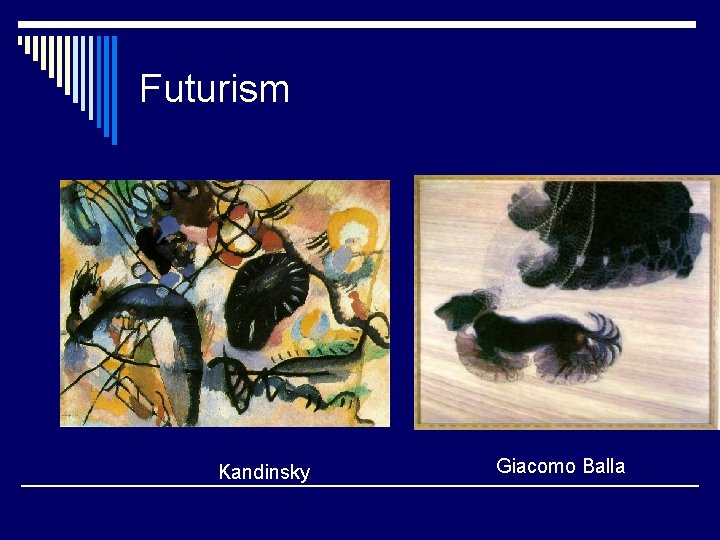 Futurism

Kandinsky

Giacomo Balla